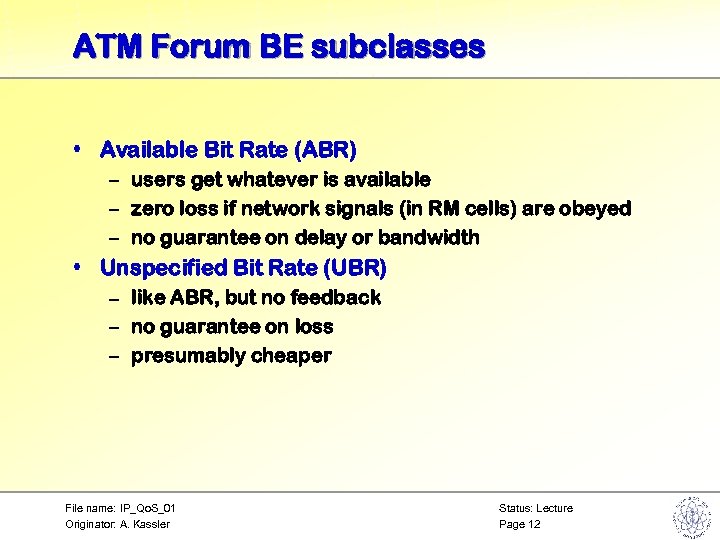 ATM Forum BE subclasses

• Available Bit Rate (ABR)
  – users get whatever is available
  – zero loss if network signals (in RM cells) are obeyed
  – no guarantee on delay or bandwidth
• Unspecified Bit Rate (UBR)
  – like ABR, but no feedback
  – no guarantee on loss
  – presumably cheaper

File name: IP_QoS_01
Originator: A. Kassler

Status: Lecture
Page 12